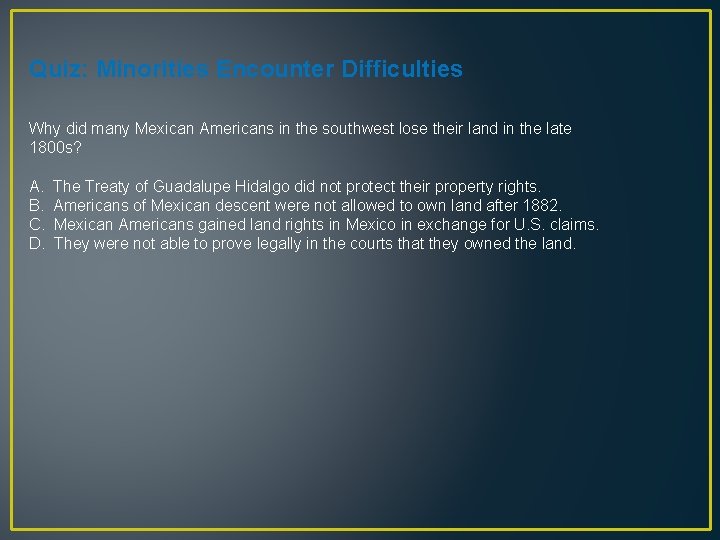 Quiz: Minorities Encounter Difficulties

Why did many Mexican Americans in the southwest lose their land in the late 1800s?

A. The Treaty of Guadalupe Hidalgo did not protect their property rights.
B. Americans of Mexican descent were not allowed to own land after 1882.
C. Mexican Americans gained land rights in Mexico in exchange for U.S. claims.
D. They were not able to prove legally in the courts that they owned the land.